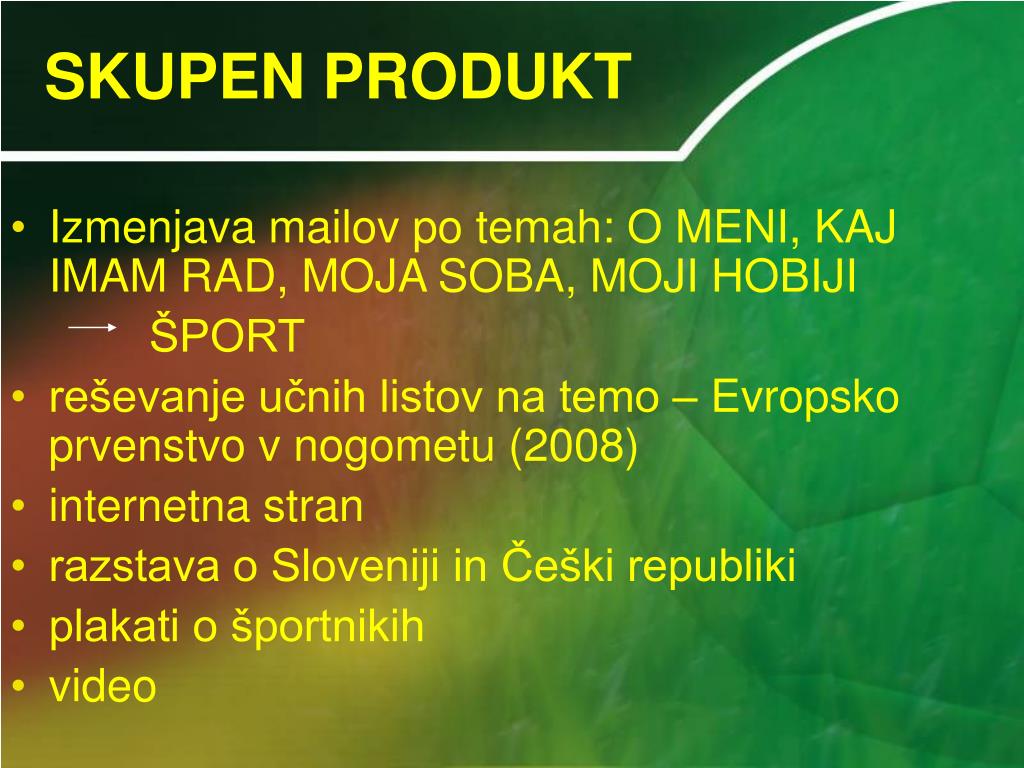 SKUPEN PRODUKT

• Izmenjava mailov po temah: O MENI, KAJ IMAM RAD, MOJA SOBA, MOJI HOBIJI
→ ŠPORT
• reševanje učnih listov na temo – Evropsko prvenstvo v nogometu (2008)
• internetna stran
• razstava o Sloveniji in Češki republiki
• plakati o športnikih
• video